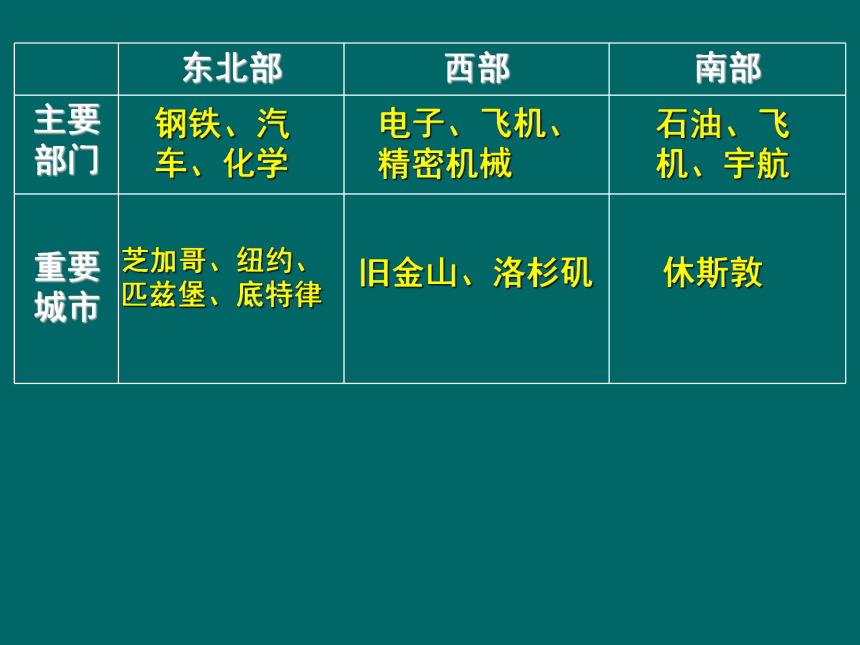 |  | 东北部 | 西部 | 南部 |
|---|---|---|---|
| 主要部门 | 钢铁、汽车、化学 | 电子、飞机、精密机械 | 石油、飞机、宇航 |
| 重要城市 | 芝加哥、纽约、匹兹堡、底特律 | 旧金山、洛杉矶 | 休斯敦 |